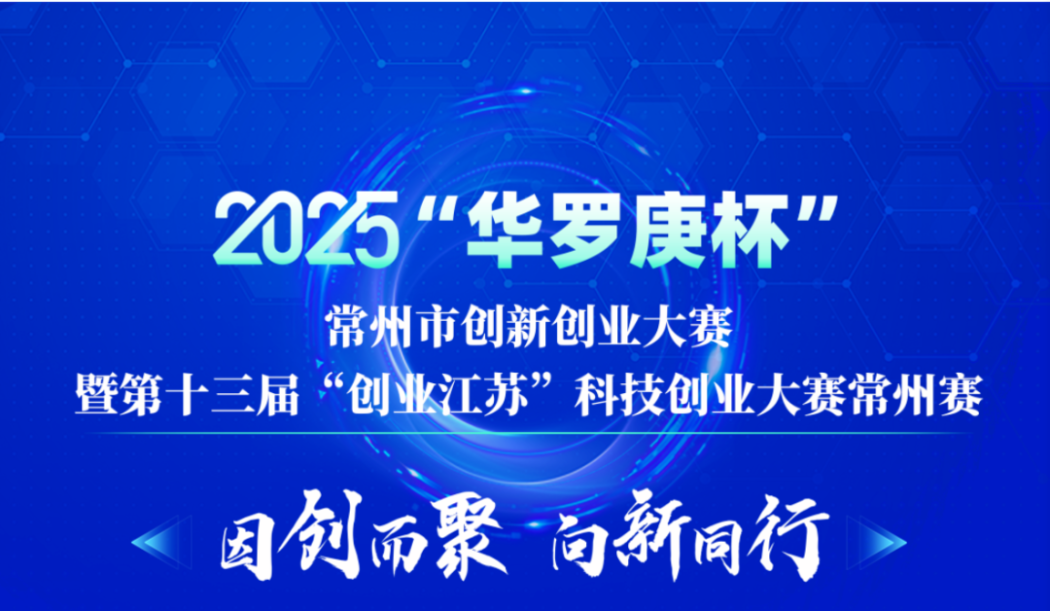 2025“华罗庚杯”

常州市创新创业大赛
暨第十三届“创业江苏”科技创业大赛常州赛

因创而聚 向新同行